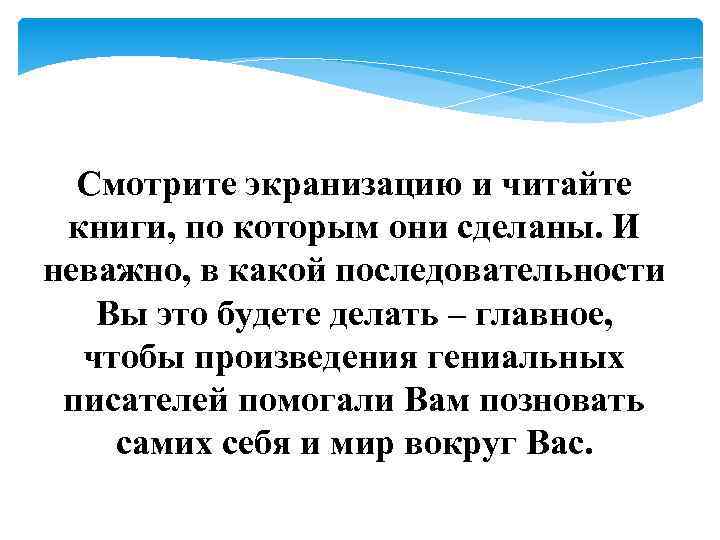 Смотрите экранизацию и читайте книги, по которым они сделаны. И неважно, в какой последовательности Вы это будете делать – главное, чтобы произведения гениальных писателей помогали Вам позновать самих себя и мир вокруг Вас.